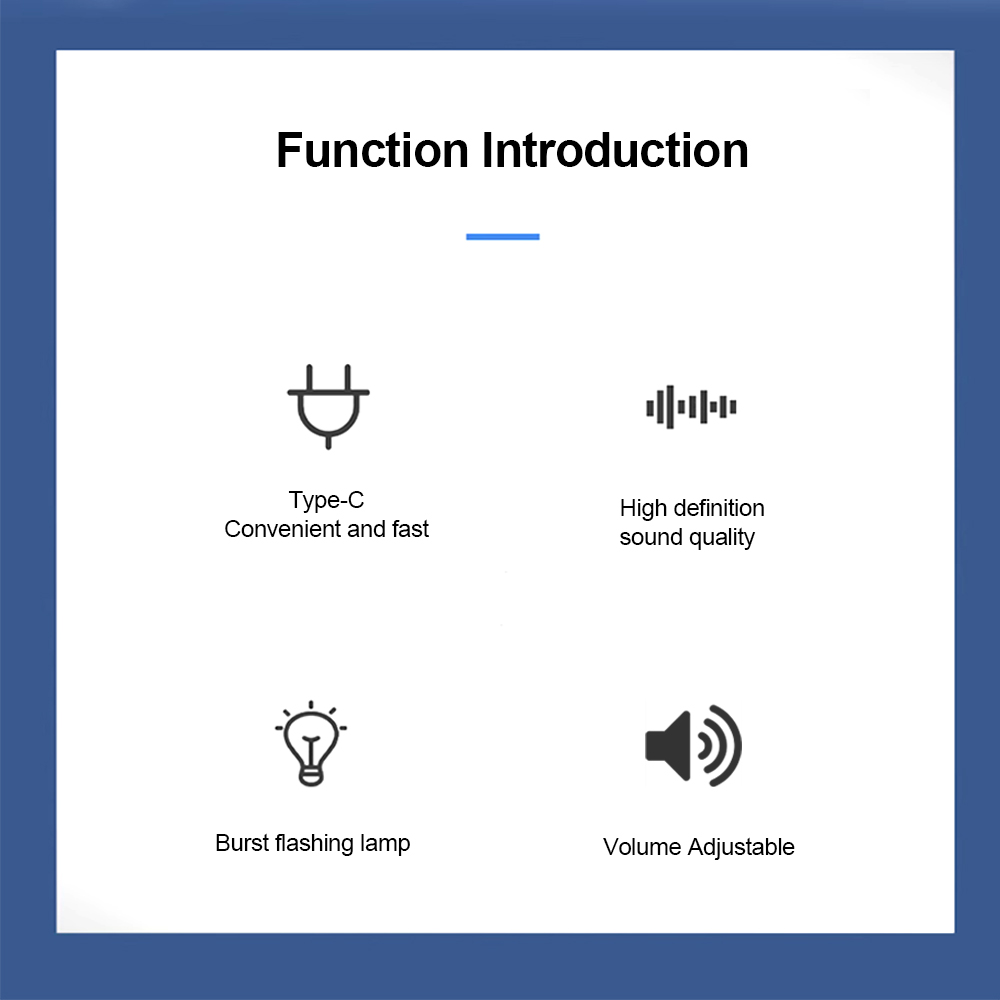 Function Introduction

Type-C
Convenient and fast

High definition
sound quality

Burst flashing lamp

Volume Adjustable